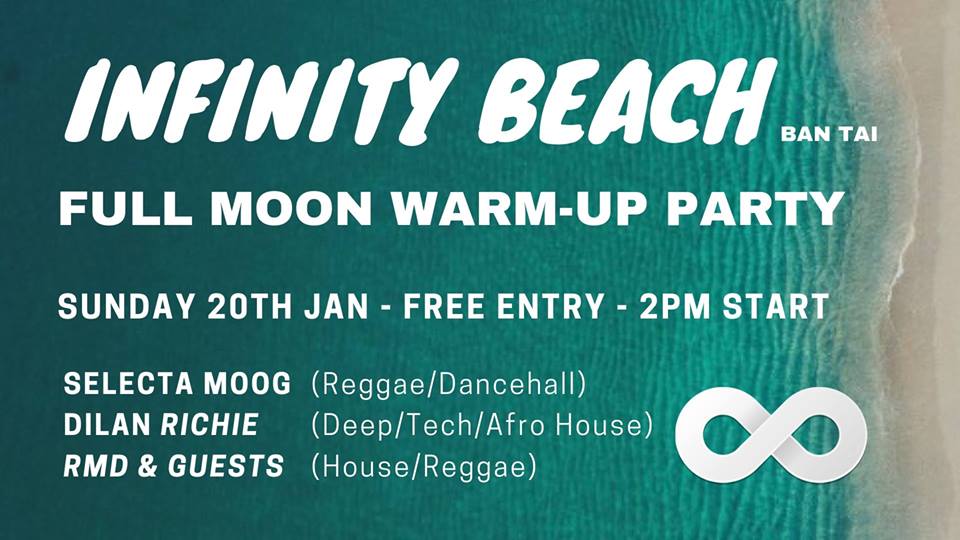 INFINITY BEACH BAN TAI

FULL MOON WARM-UP PARTY

SUNDAY 20TH JAN - FREE ENTRY - 2PM START

SELECTA MOOG (Reggae/Dancehall)
DILAN RICHIE (Deep/Tech/Afro House)
RMD & GUESTS (House/Reggae)